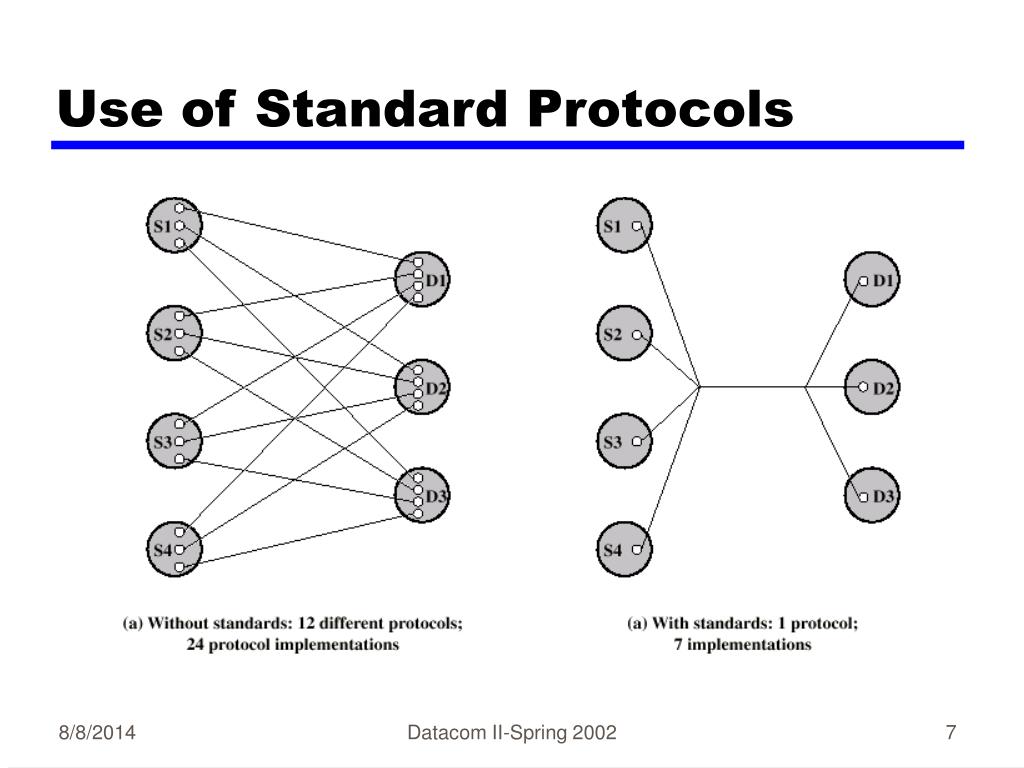 Use of Standard Protocols

S1
S2
S3
S4
D1
D2
D3

(a) Without standards: 12 different protocols; 24 protocol implementations

S1
S2
S3
S4
D1
D2
D3

(a) With standards: 1 protocol; 7 implementations

8/8/2014

Datacom II-Spring 2002

7